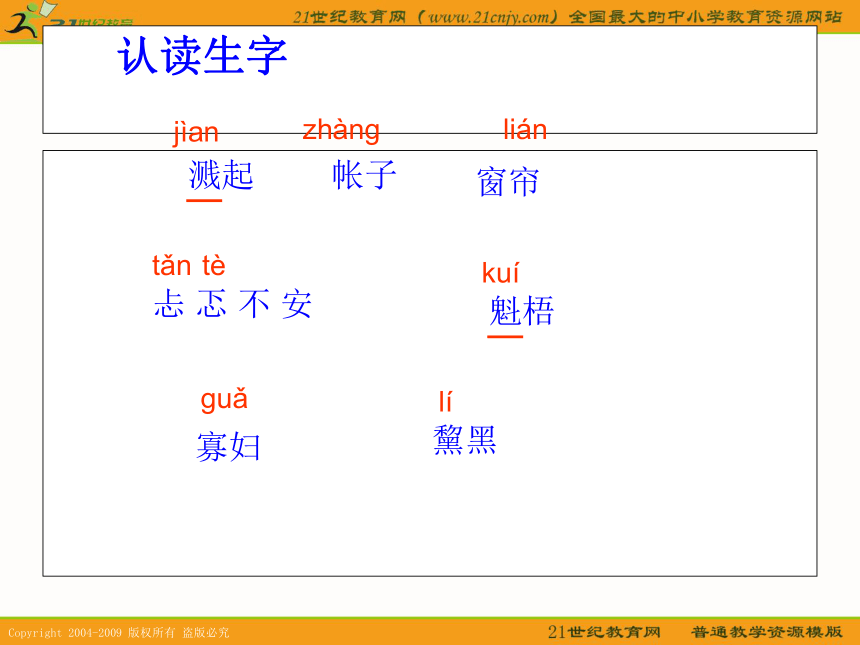 21世纪教育网（www.21cnjy.com）全国最大的中小学教育资源网站

认读生字

jìan
溅起

zhàng
帐子

lián
窗帘

tǎn tè
忐 忑 不 安

kuí
魁梧

guǎ
寡妇

lí
黧黑

Copyright 2004-2009 版权所有 盗版必究

21世纪教育网　普通教学资源模版